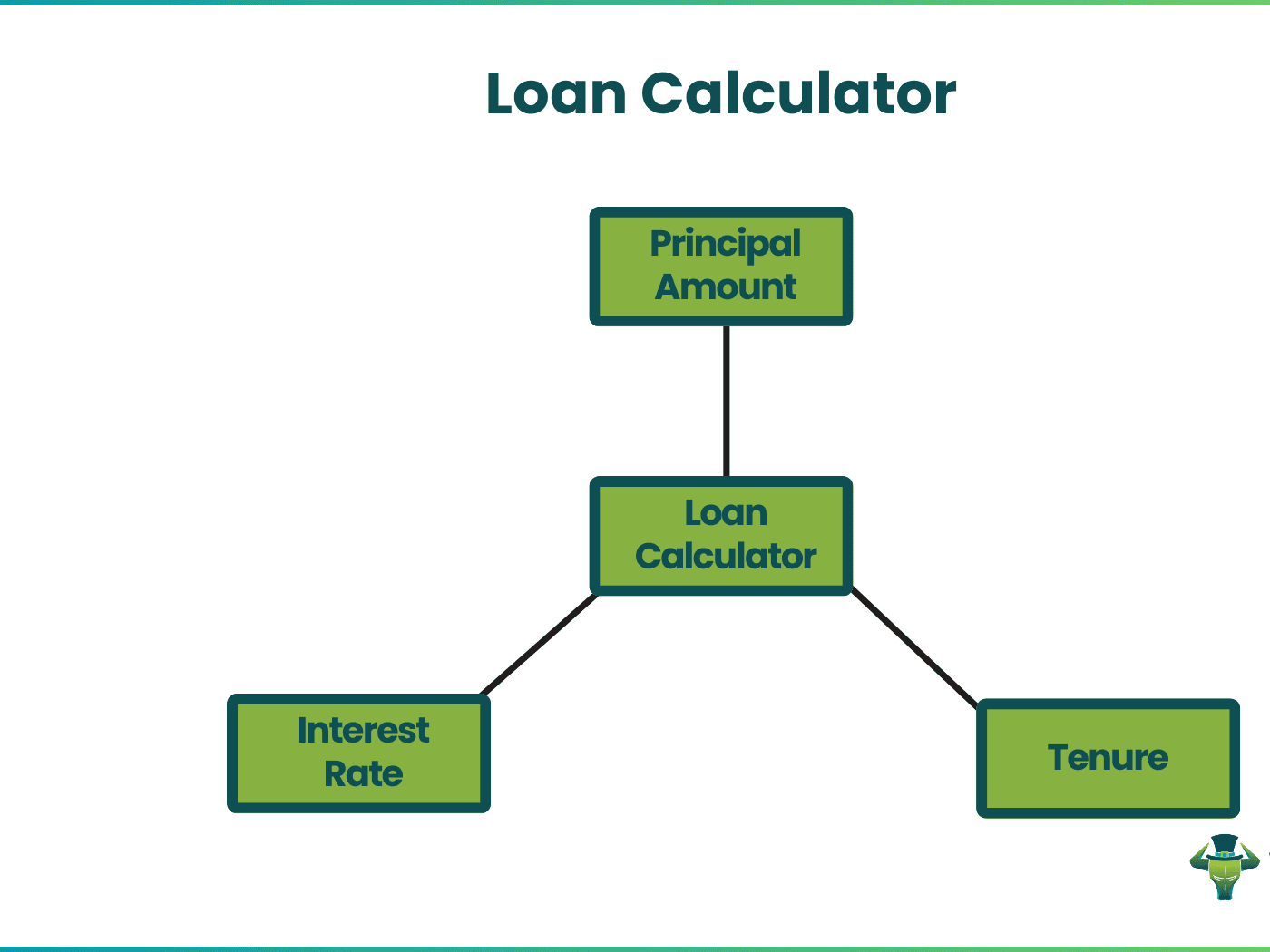 Loan Calculator

Principal Amount

Loan Calculator

Interest Rate

Tenure